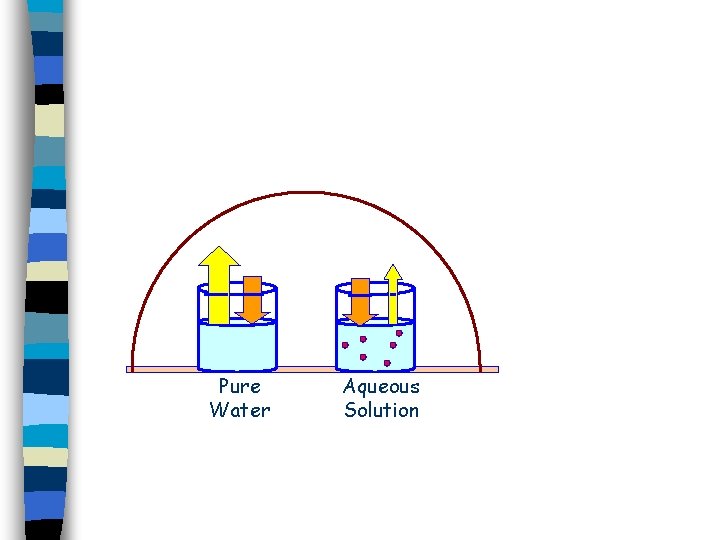 Pure Water

Aqueous Solution